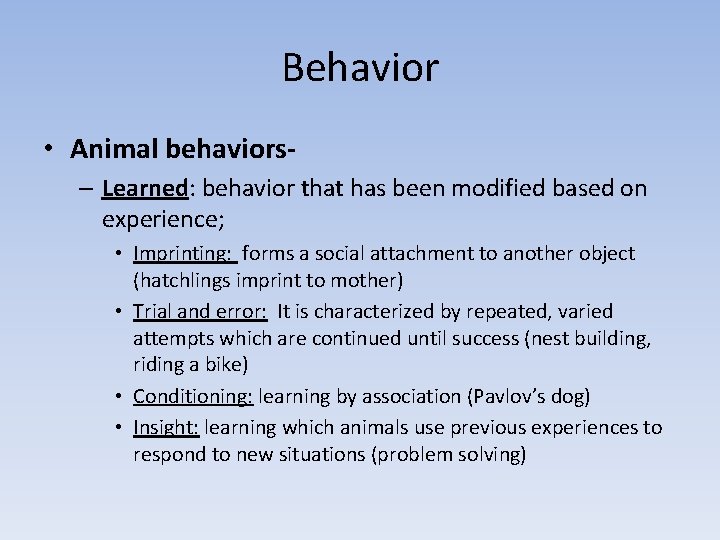 Behavior

• Animal behaviors-

– Learned: behavior that has been modified based on experience;

• Imprinting: forms a social attachment to another object (hatchlings imprint to mother)

• Trial and error: It is characterized by repeated, varied attempts which are continued until success (nest building, riding a bike)

• Conditioning: learning by association (Pavlov's dog)

• Insight: learning which animals use previous experiences to respond to new situations (problem solving)